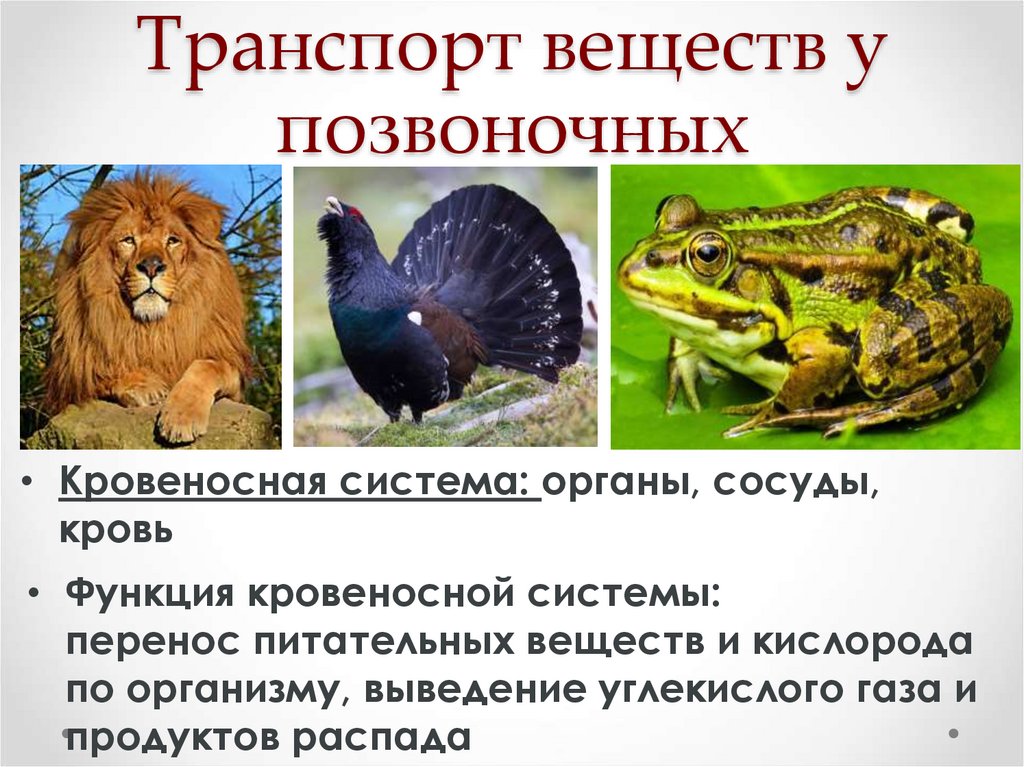 Транспорт веществ у позвоночных

• Кровеносная система: органы, сосуды, кровь

• Функция кровеносной системы: перенос питательных веществ и кислорода по организму, выведение углекислого газа и продуктов распада